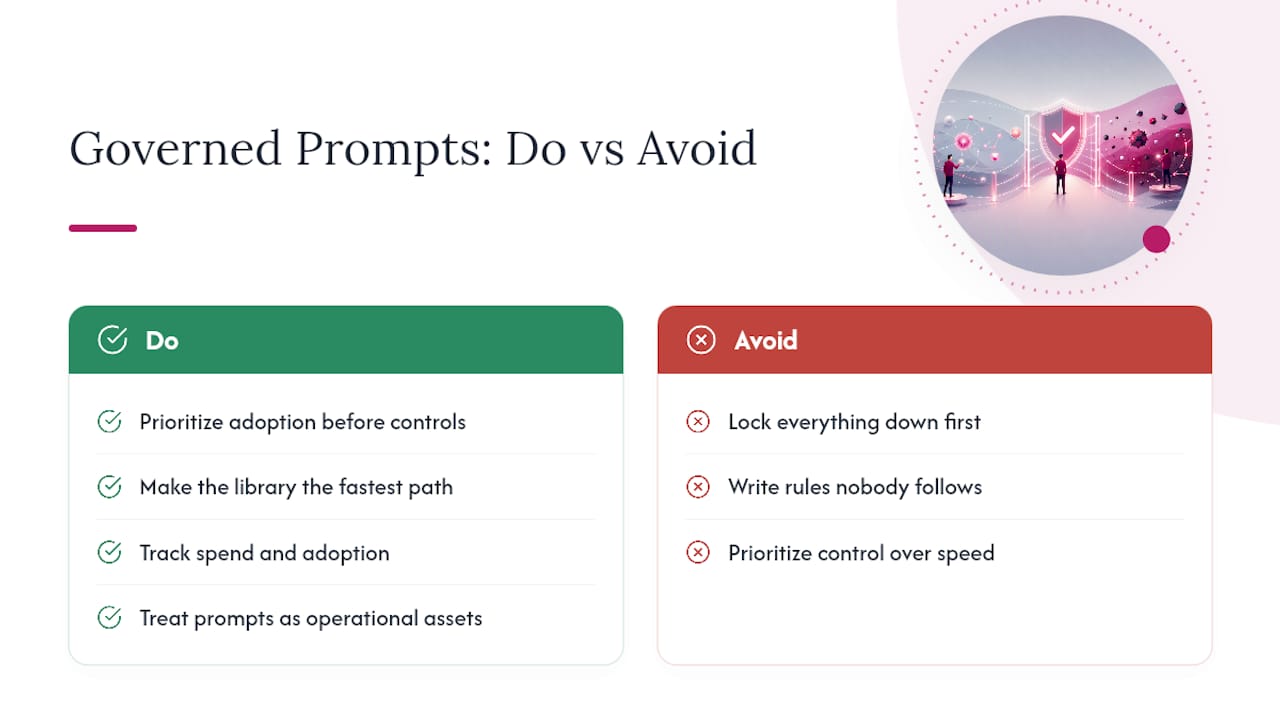 Governed Prompts: Do vs Avoid

Do

Prioritize adoption before controls

Make the library the fastest path

Track spend and adoption

Treat prompts as operational assets

Avoid

Lock everything down first

Write rules nobody follows

Prioritize control over speed